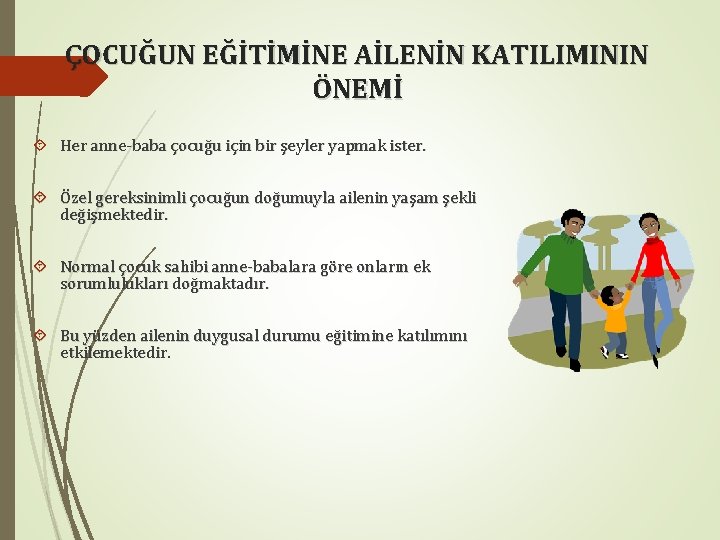 ÇOCUĞUN EĞİTİMİNE AİLENİN KATILIMININ ÖNEMİ

Her anne-baba çocuğu için bir şeyler yapmak ister.

Özel gereksinimli çocuğun doğumuyla ailenin yaşam şekli değişmektedir.

Normal çocuk sahibi anne-babalara göre onların ek sorumlulukları doğmaktadır.

Bu yüzden ailenin duygusal durumu eğitimine katılımını etkilemektedir.